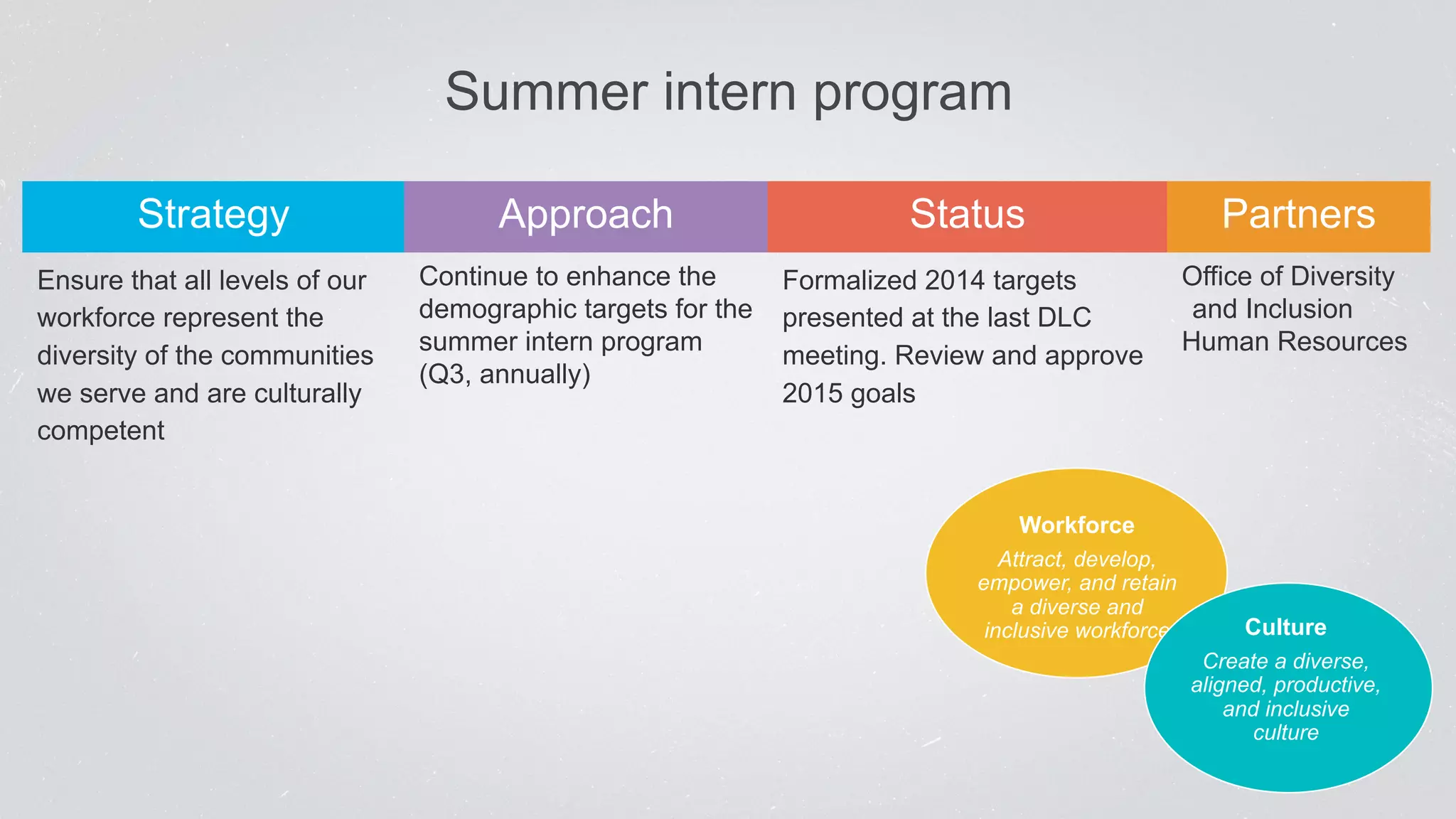 Summer intern program

| Strategy | Approach | Status | Partners |
|---|---|---|---|
| Ensure that all levels of our workforce represent the diversity of the communities we serve and are culturally competent | Continue to enhance the demographic targets for the summer intern program (Q3, annually) | Formalized 2014 targets presented at the last DLC meeting. Review and approve 2015 goals | Office of Diversity and Inclusion Human Resources |

Workforce
Attract, develop, empower, and retain a diverse and inclusive workforce

Culture
Create a diverse, aligned, productive, and inclusive culture